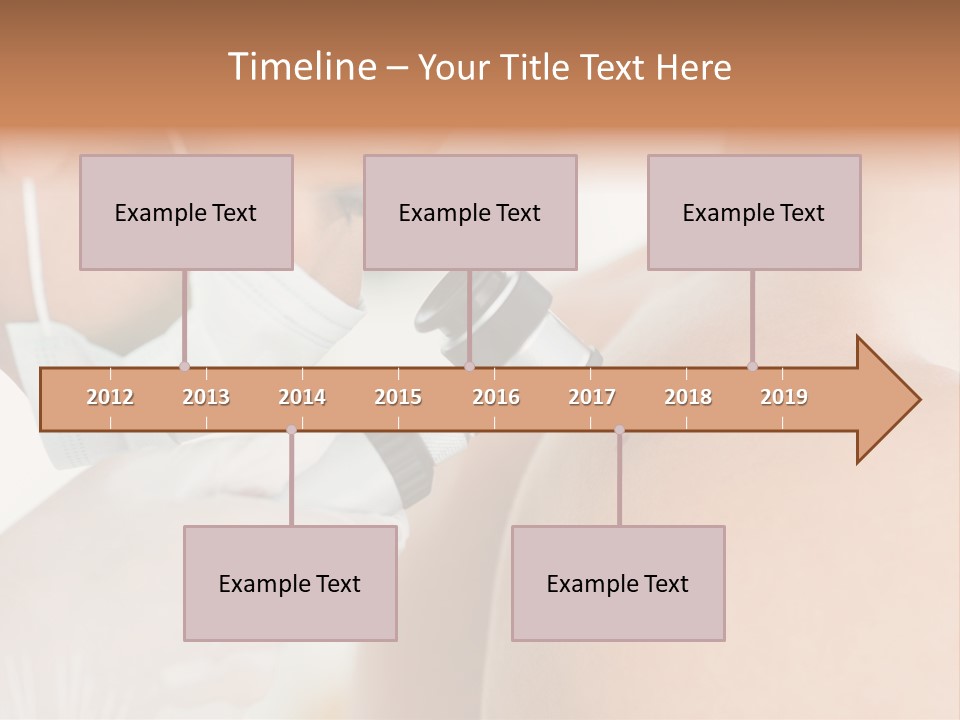 Timeline – Your Title Text Here

Example Text

Example Text

Example Text

2012 2013 2014 2015 2016 2017 2018 2019

Example Text

Example Text